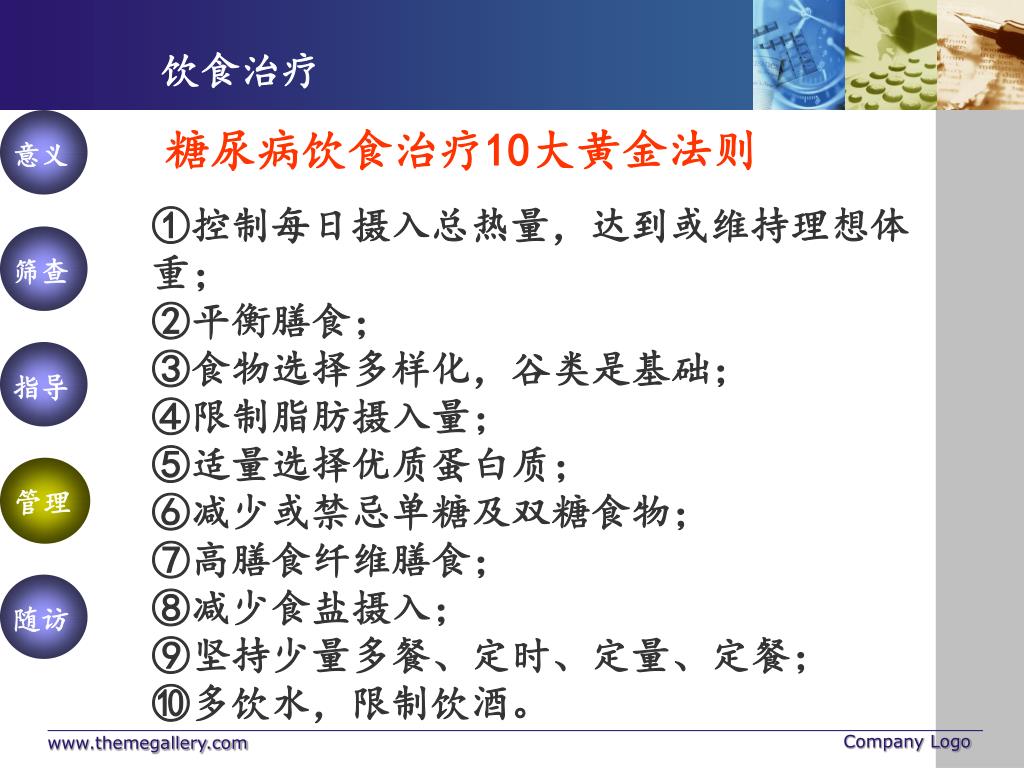 饮食治疗

意义

筛查

指导

管理

随访

糖尿病饮食治疗10大黄金法则

①控制每日摄入总热量，达到或维持理想体重；
②平衡膳食；
③食物选择多样化，谷类是基础；
④限制脂肪摄入量；
⑤适量选择优质蛋白质；
⑥减少或禁忌单糖及双糖食物；
⑦高膳食纤维膳食；
⑧减少食盐摄入；
⑨坚持少量多餐、定时、定量、定餐；
⑩多饮水，限制饮酒。

www.themegallery.com

Company Logo